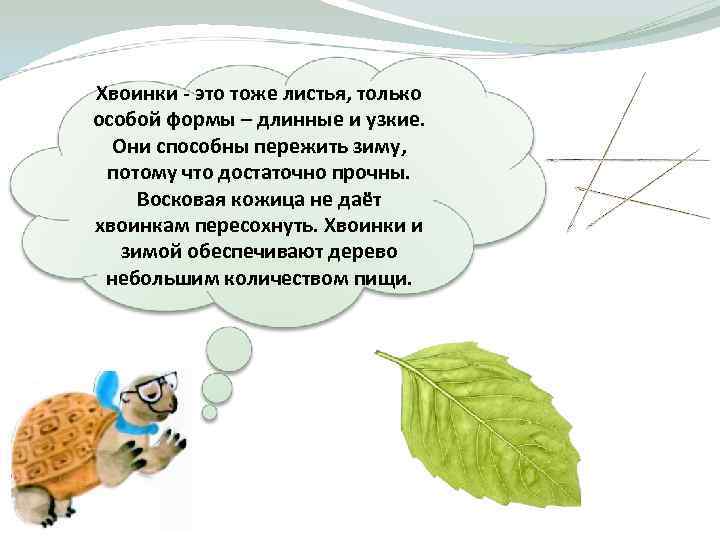 Хвоинки - это тоже листья, только особой формы – длинные и узкие. Они способны пережить зиму, потому что достаточно прочны. Восковая кожица не даёт хвоинкам пересохнуть. Хвоинки и зимой обеспечивают дерево небольшим количеством пищи.